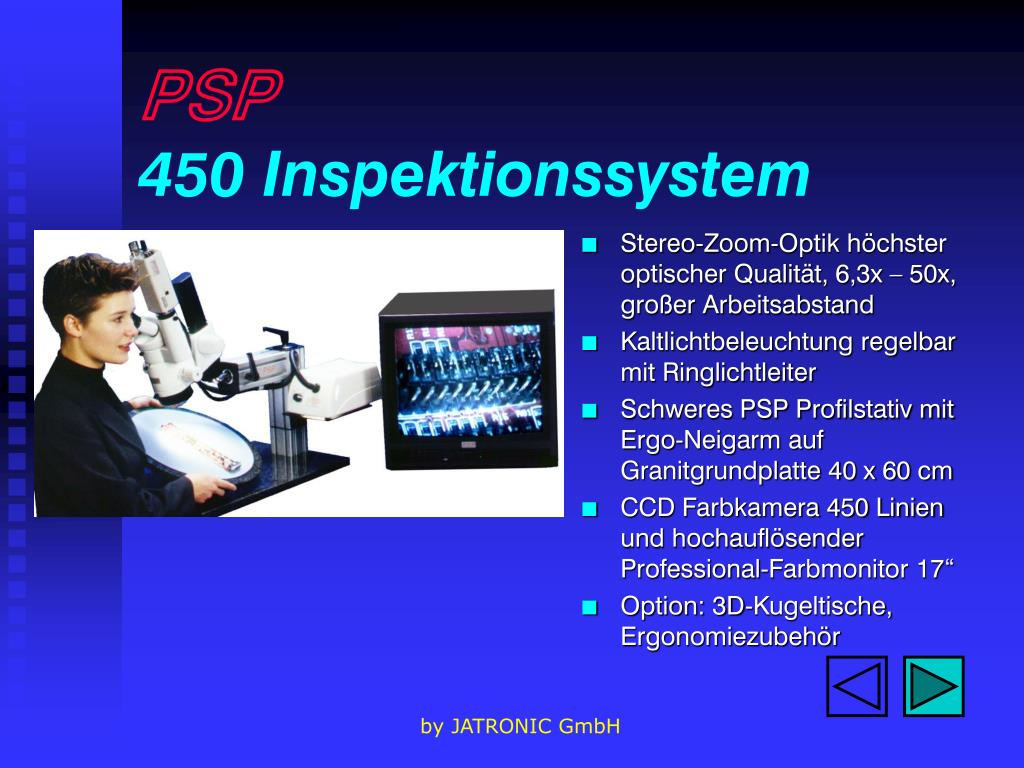 PSP
450 Inspektionssystem

- Stereo-Zoom-Optik höchster optischer Qualität, 6,3x – 50x, großer Arbeitsabstand
- Kaltlichtbeleuchtung regelbar mit Ringlichtleiter
- Schweres PSP Profilstativ mit Ergo-Neigarm auf Granitgrundplatte 40 x 60 cm
- CCD Farbkamera 450 Linien und hochauflösender Professional-Farbmonitor 17“
- Option: 3D-Kugeltische, Ergonomiezubehör

by JATRONIC GmbH